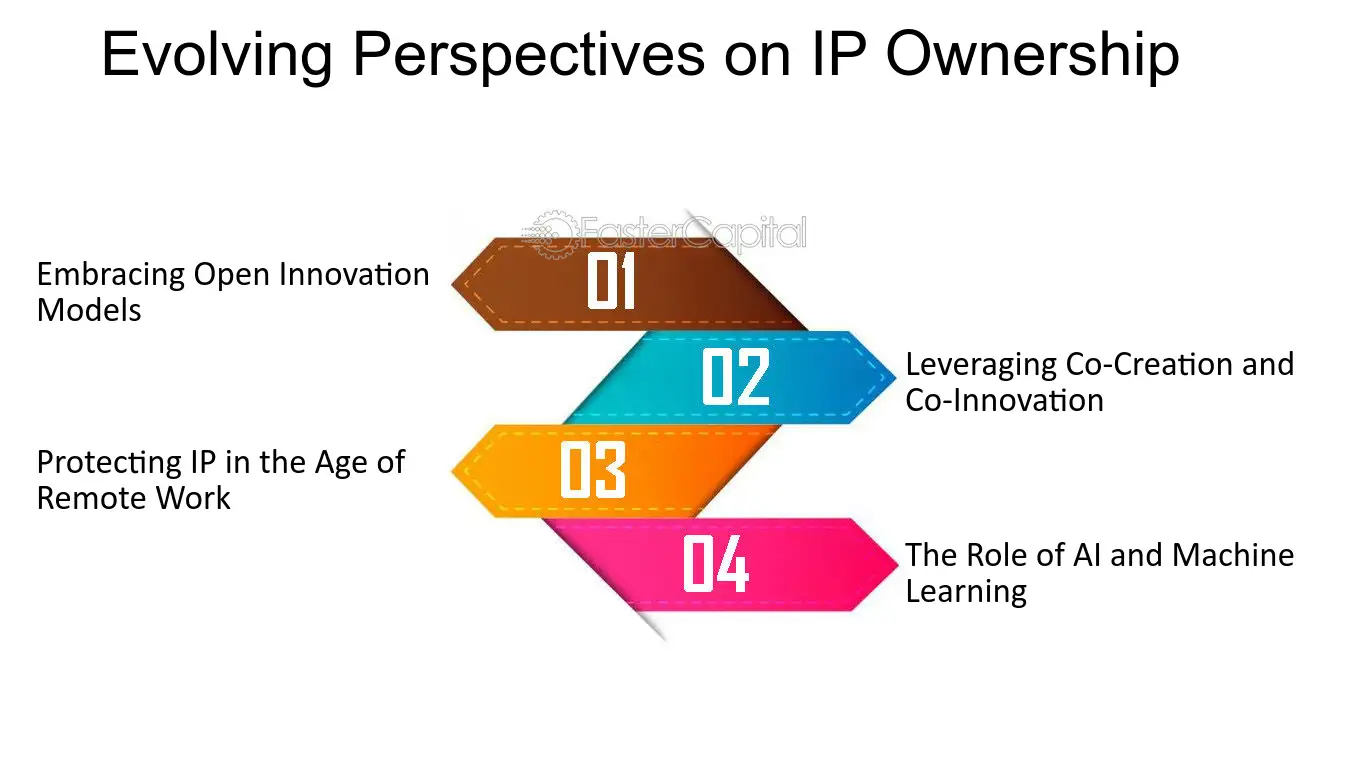 Evolving Perspectives on IP Ownership

Embracing Open Innovation Models

01

02

Leveraging Co-Creation and Co-Innovation

Protecting IP in the Age of Remote Work

03

04

The Role of AI and Machine Learning

FasterCapital